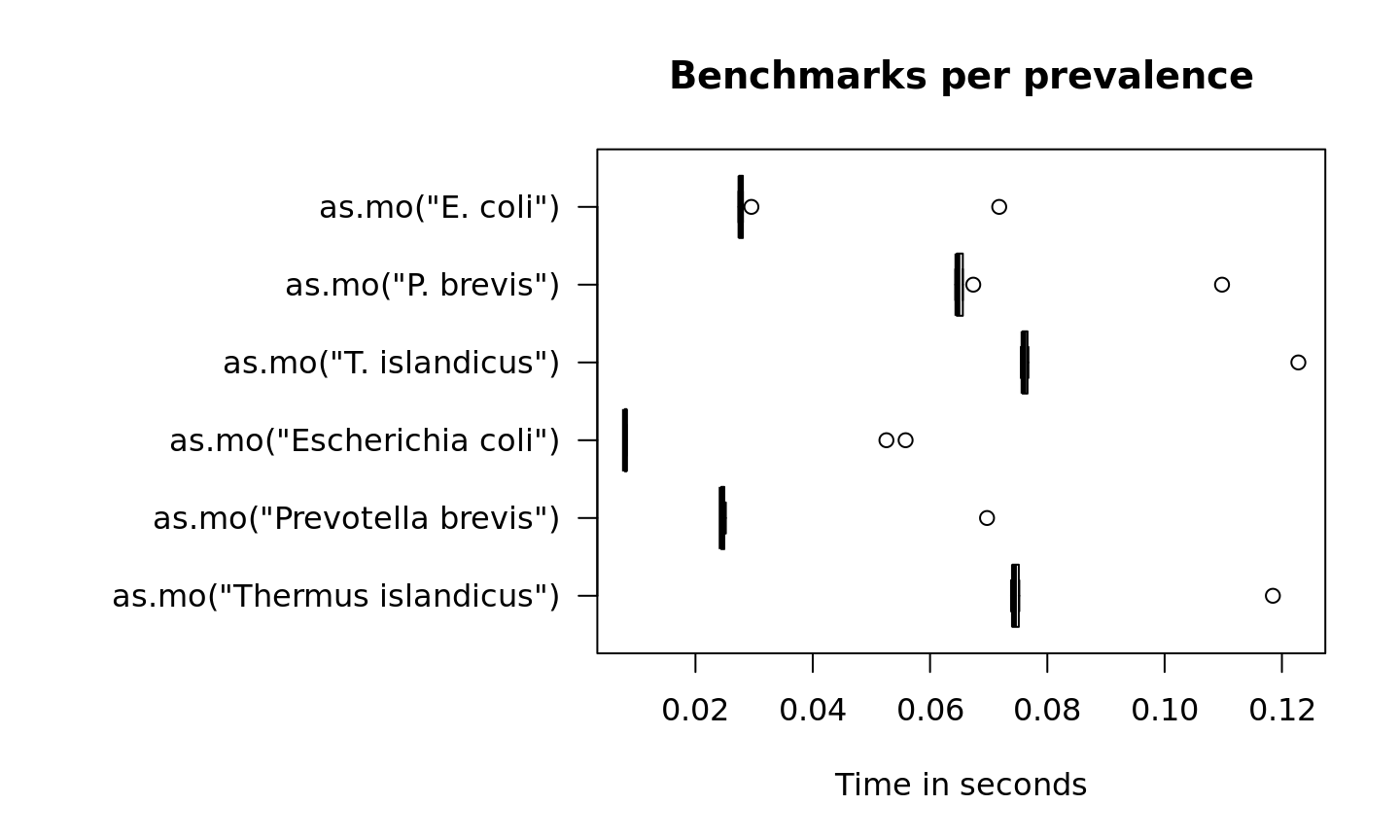 Benchmarks per prevalence

as.mo("E. coli")
as.mo("P. brevis")
as.mo("T. islandicus")
as.mo("Escherichia coli")
as.mo("Prevotella brevis")
as.mo("Thermus islandicus")

0.02 0.04 0.06 0.08 0.10 0.12

Time in seconds